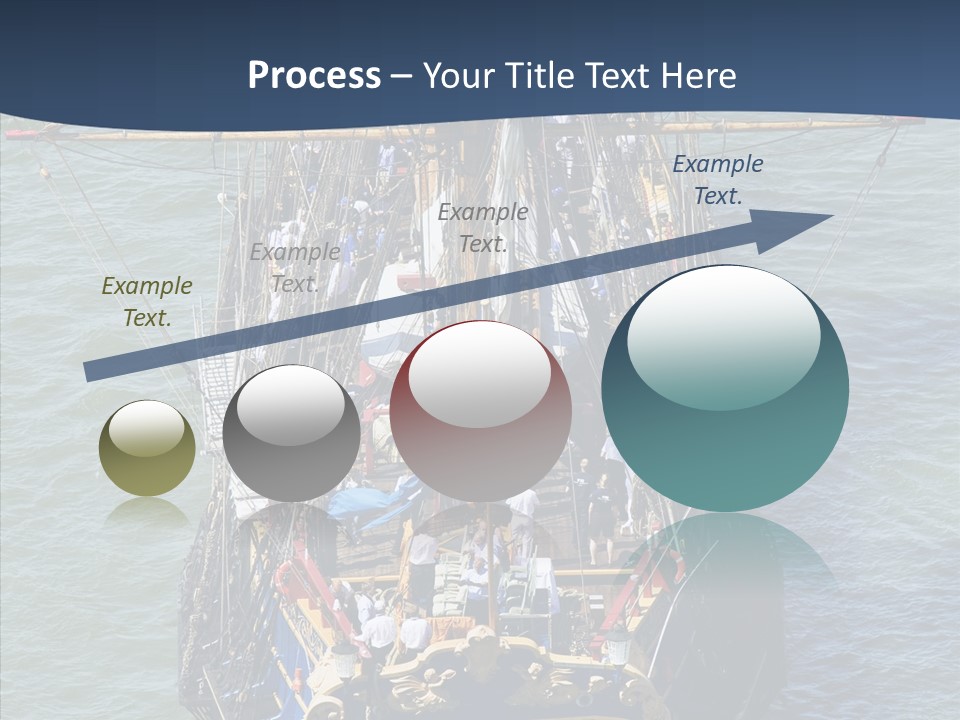 Process – Your Title Text Here

Example Text.

Example Text.

Example Text.

Example Text.